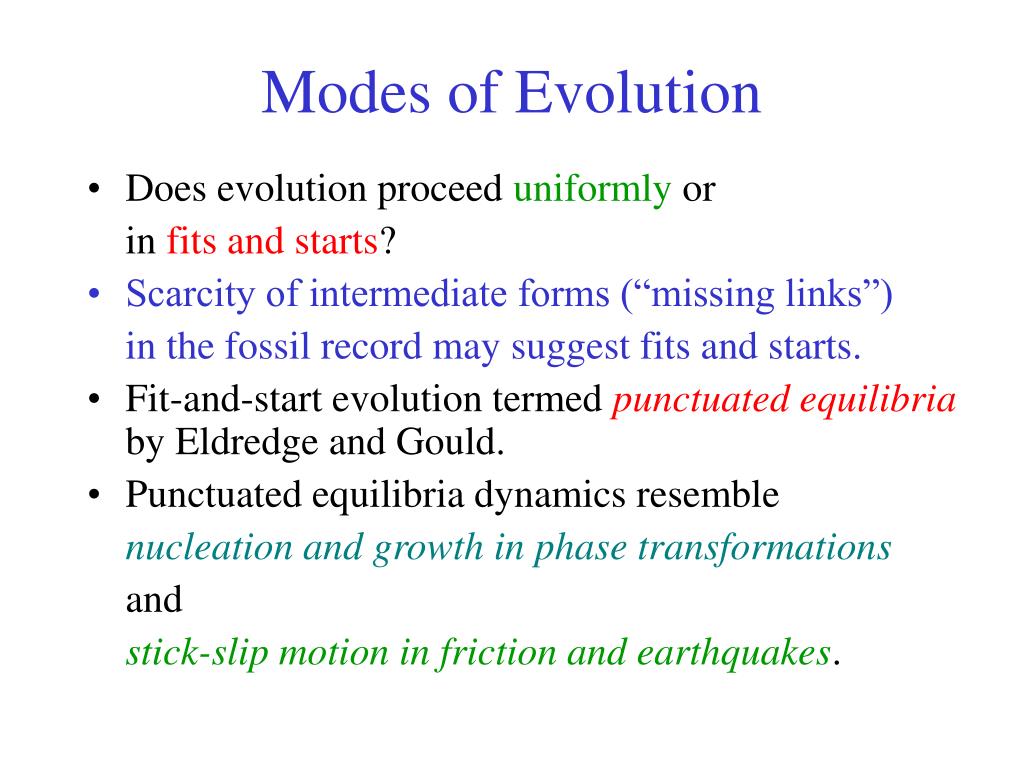 Modes of Evolution

• Does evolution proceed uniformly or in fits and starts?
• Scarcity of intermediate forms (“missing links”) in the fossil record may suggest fits and starts.
• Fit-and-start evolution termed punctuated equilibria by Eldredge and Gould.
• Punctuated equilibria dynamics resemble nucleation and growth in phase transformations and stick-slip motion in friction and earthquakes.